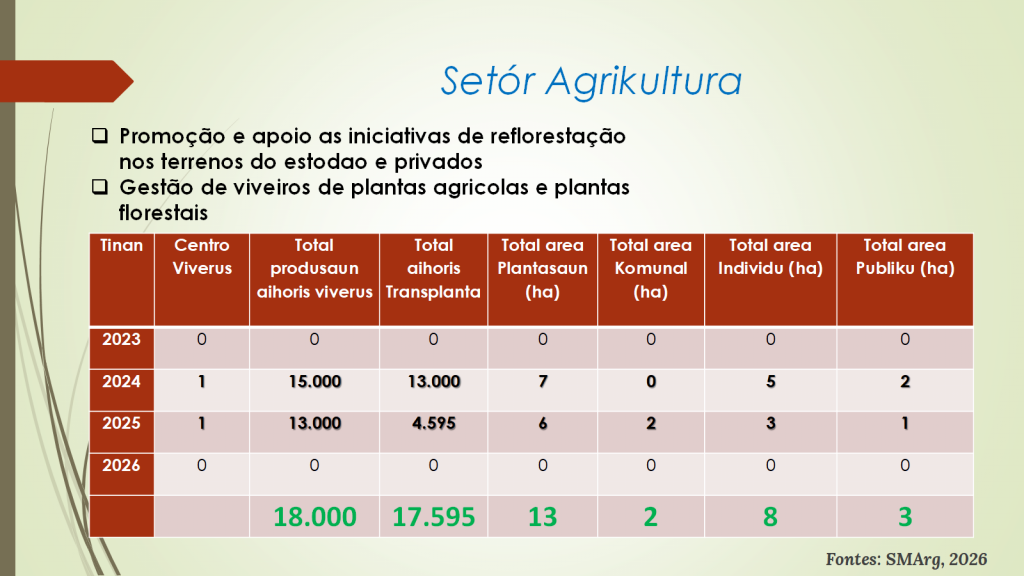 Setór Agrikultura

❑ Promoção e apoio as iniciativas de reflorestação nos terrenos do estodao e privados

❑ Gestão de viveiros de plantas agricolas e plantas florestais

| Tinan | Centro Viverus | Total produsaun aihoris viverus | Total aihoris Transplanta | Total area Plantasaun (ha) | Total area Komunal (ha) | Total area Individu (ha) | Total area Publiku (ha) |
|---|---|---|---|---|---|---|---|
| 2023 | 0 | 0 | 0 | 0 | 0 | 0 | 0 |
| 2024 | 1 | 15.000 | 13.000 | 7 | 0 | 5 | 2 |
| 2025 | 1 | 13.000 | 4.595 | 6 | 2 | 3 | 1 |
| 2026 | 0 | 0 | 0 | 0 | 0 | 0 | 0 |
| | | 18.000 | 17.595 | 13 | 2 | 8 | 3 |

Fontes: SMArg, 2026